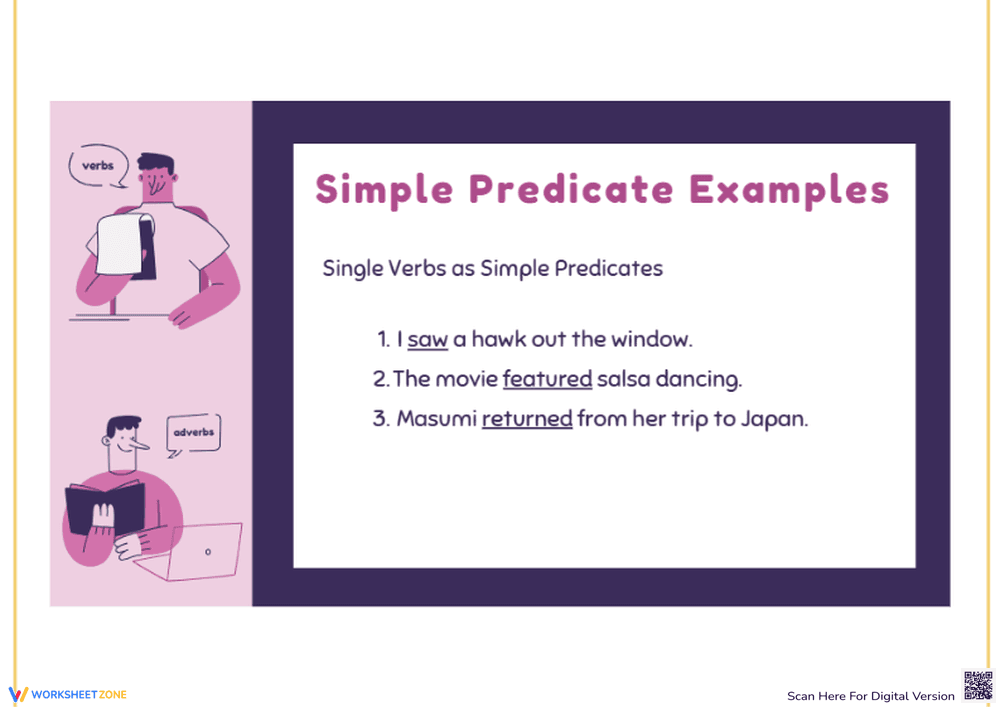 verbs

adverbs

Simple Predicate Examples

Single Verbs as Simple Predicates

1. I saw a hawk out the window.
2. The movie featured salsa dancing.
3. Masumi returned from her trip to Japan.

WORKSHEETZONE

Scan Here For Digital Version